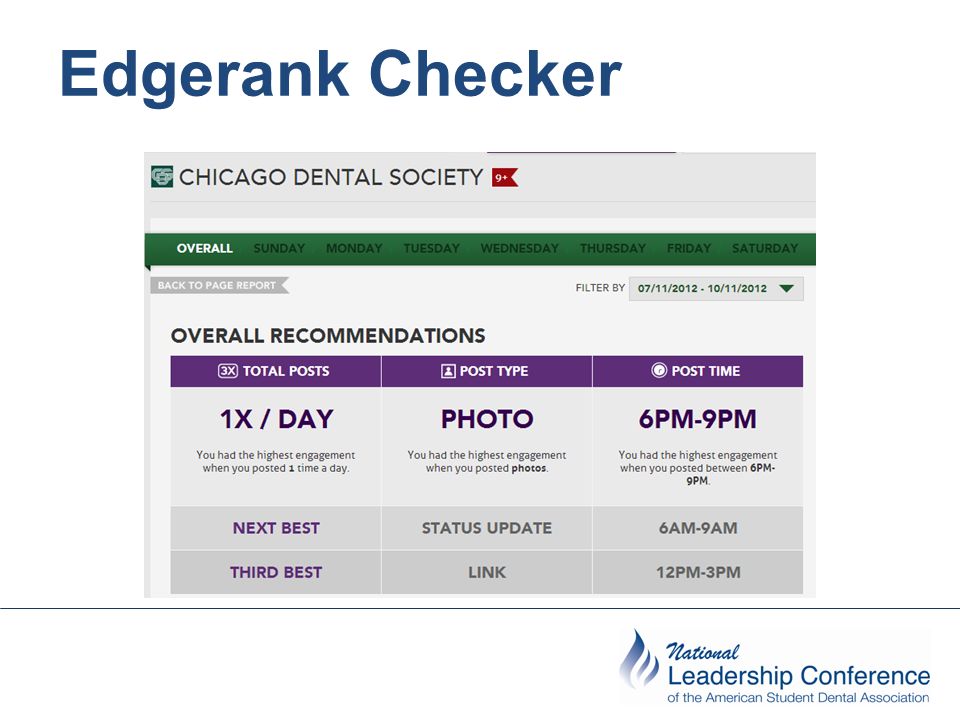 Edgerank Checker

CHICAGO DENTAL SOCIETY 9+

OVERALL SUNDAY MONDAY TUESDAY WEDNESDAY THURSDAY FRIDAY SATURDAY

BACK TO PAGE REPORT

FILTER BY 07/11/2012 - 10/11/2012

OVERALL RECOMMENDATIONS

| 3X TOTAL POSTS | POST TYPE | POST TIME |
|---|---|---|
| 1X / DAY You had the highest engagement when you posted 1 time a day. | PHOTO You had the highest engagement when you posted photos. | 6PM-9PM You had the highest engagement when you posted between 6PM-9PM. |
| NEXT BEST | STATUS UPDATE | 6AM-9AM |
| THIRD BEST | LINK | 12PM-3PM |

National Leadership Conference of the American Student Dental Association